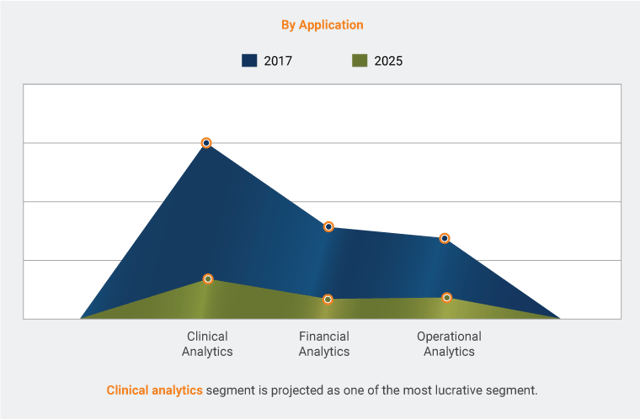 By Application

2017
2025

Clinical Analytics
Financial Analytics
Operational Analytics

Clinical analytics segment is projected as one of the most lucrative segment.